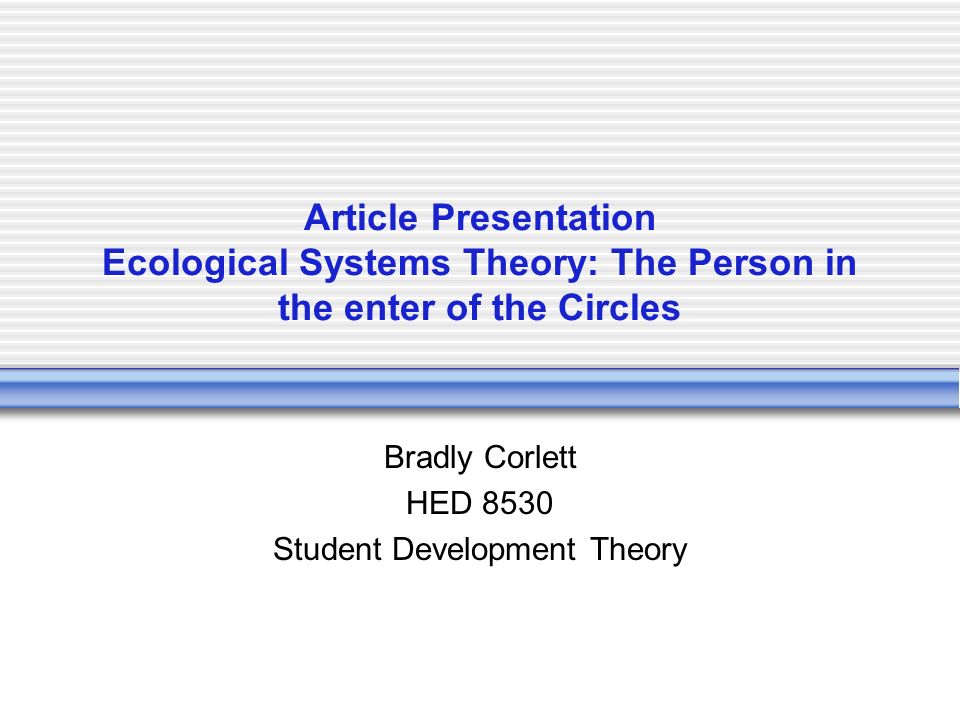 Article Presentation
Ecological Systems Theory: The Person in the enter of the Circles

Bradly Corlett
HED 8530
Student Development Theory